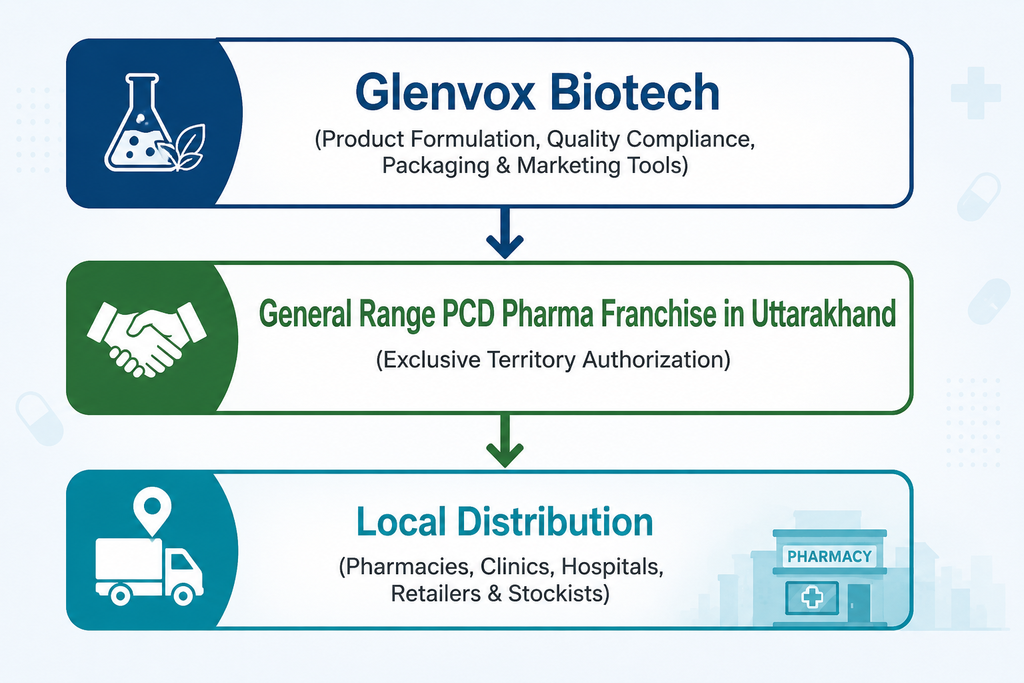 Glenvox Biotech

(Product Formulation, Quality Compliance, Packaging & Marketing Tools)

General Range PCD Pharma Franchise in Uttarakhand

(Exclusive Territory Authorization)

Local Distribution

(Pharmacies, Clinics, Hospitals, Retailers & Stockists)

PHARMACY